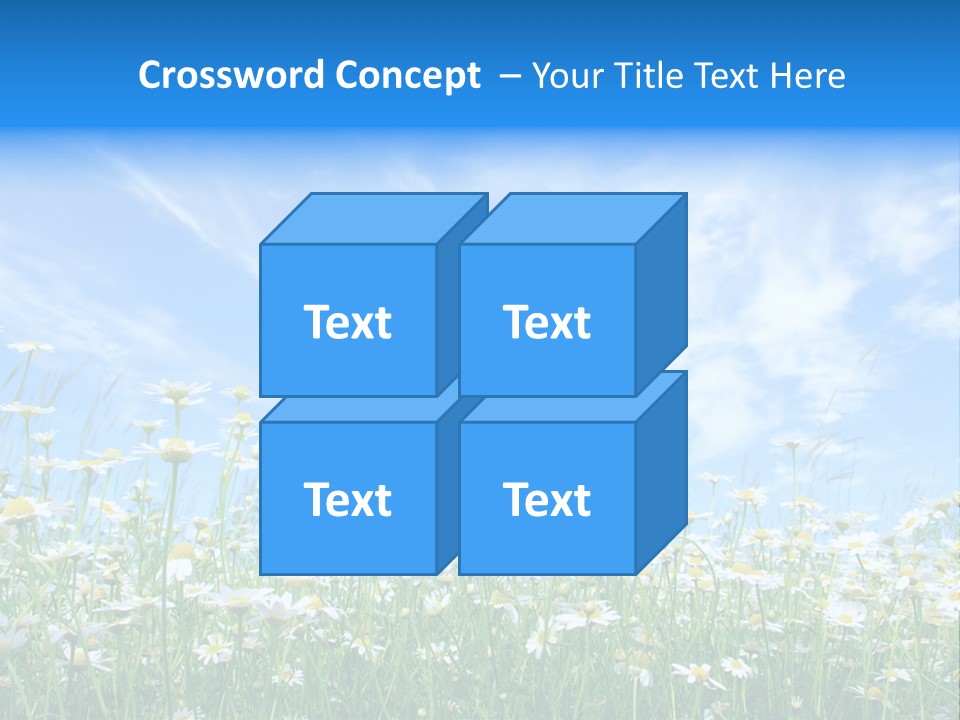 Crossword Concept – Your Title Text Here

Text

Text

Text

Text